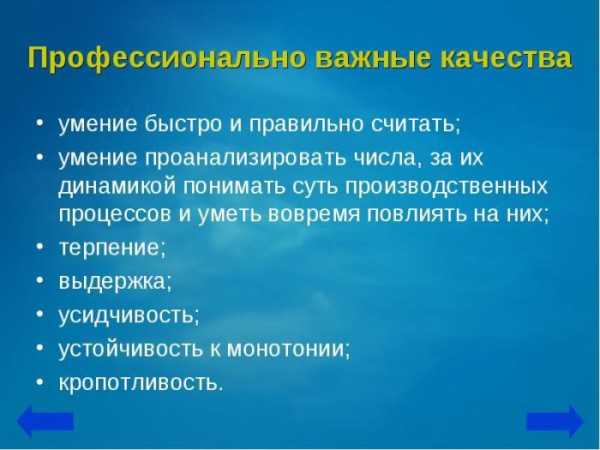 Профессионально важные качества

• умение быстро и правильно считать;
• умение проанализировать числа, за их динамикой понимать суть производственных процессов и уметь вовремя повлиять на них;
• терпение;
• выдержка;
• усидчивость;
• устойчивость к монотонии;
• кропотливость.